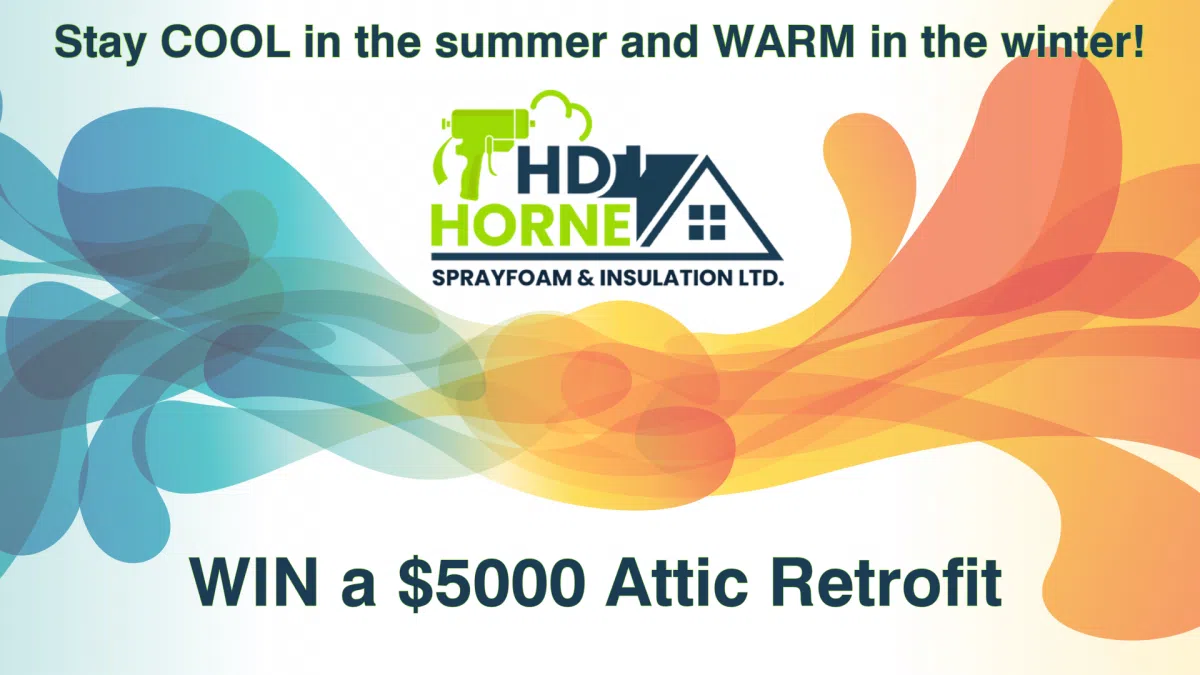 Stay COOL in the summer and WARM in the winter!

HD
HORNE
SPRAYFOAM & INSULATION LTD.

WIN a \$5000 Attic Retrofit